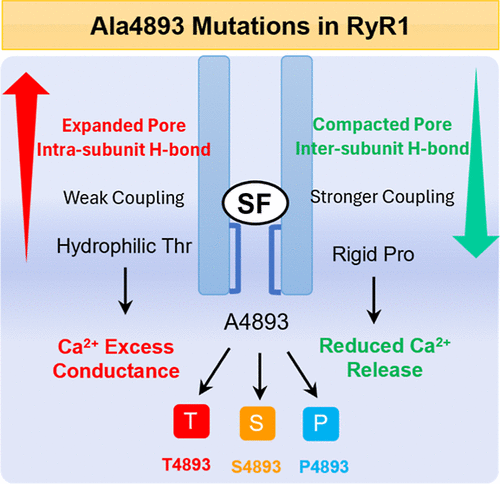 Ala4893 Mutations in RyR1

Expanded Pore
Intra-subunit H-bond

Weak Coupling

Hydrophilic Thr

$Ca^{2+}$ Excess Conductance

SF

A4893

Compacted Pore
Inter-subunit H-bond

Stronger Coupling

Rigid Pro

Reduced $Ca^{2+}$ Release

T

S

P

T4893

S4893

P4893